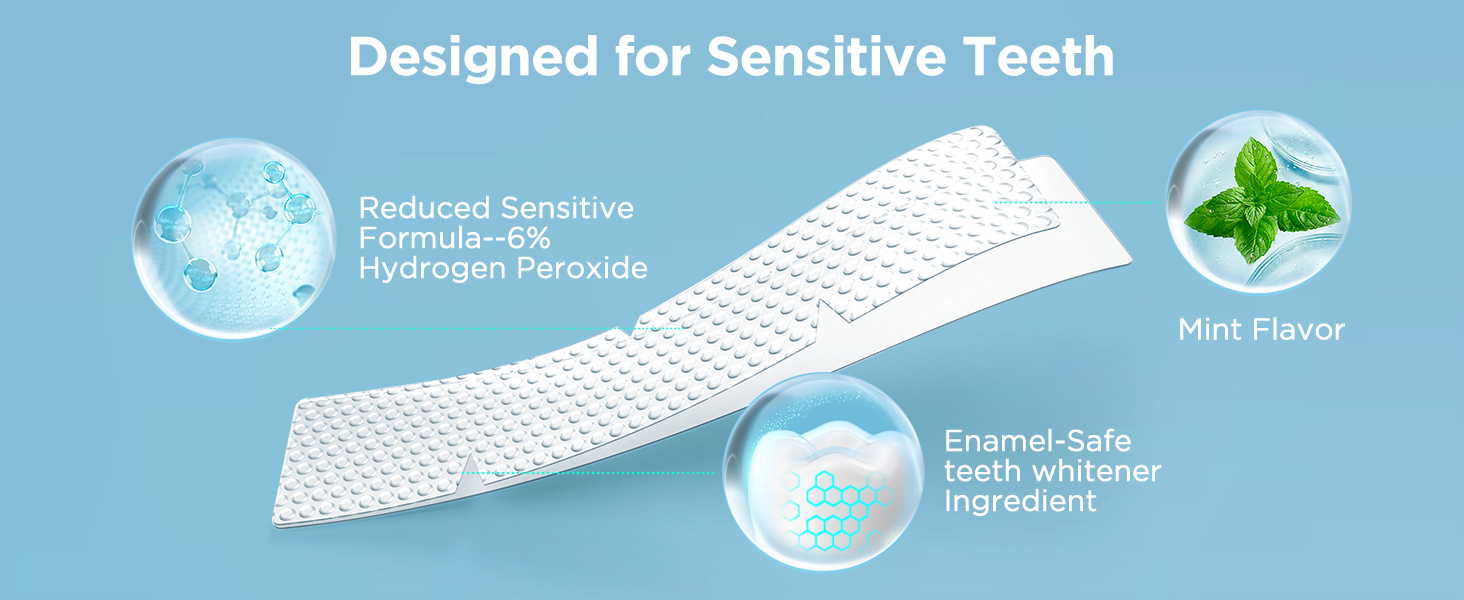 Designed for Sensitive Teeth

Reduced Sensitive Formula--6% Hydrogen Peroxide

Mint Flavor

Enamel-Safe teeth whitener Ingredient